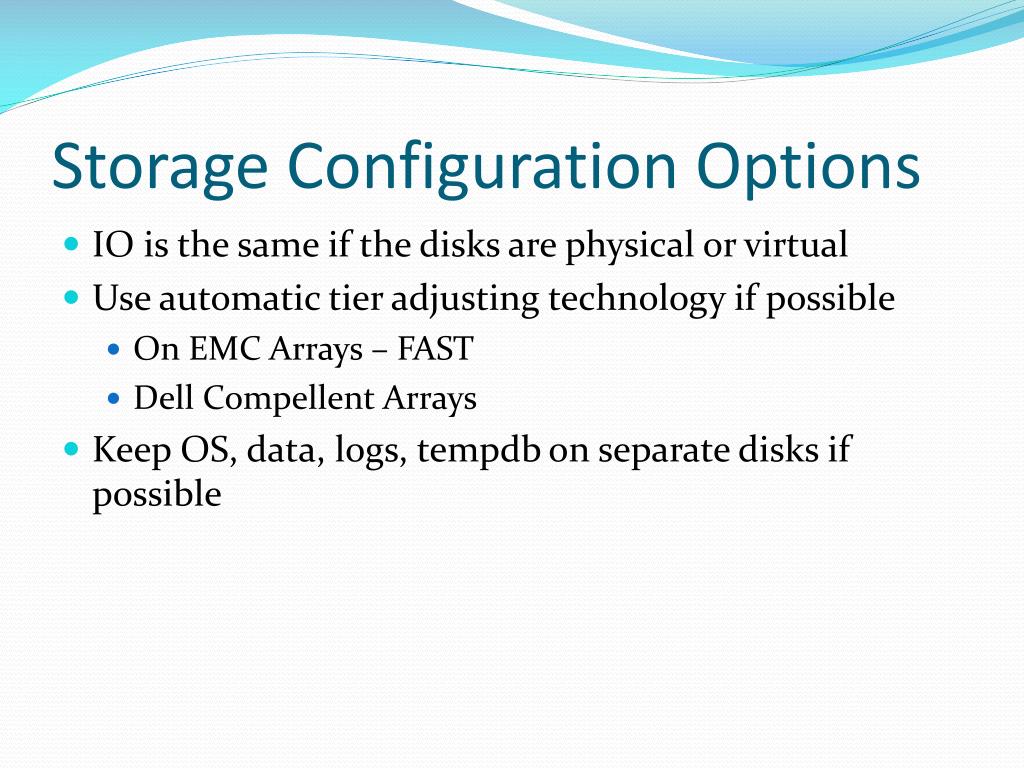 Storage Configuration Options

- IO is the same if the disks are physical or virtual
- Use automatic tier adjusting technology if possible
  - On EMC Arrays – FAST
  - Dell Compellent Arrays
- Keep OS, data, logs, tempdb on separate disks if possible